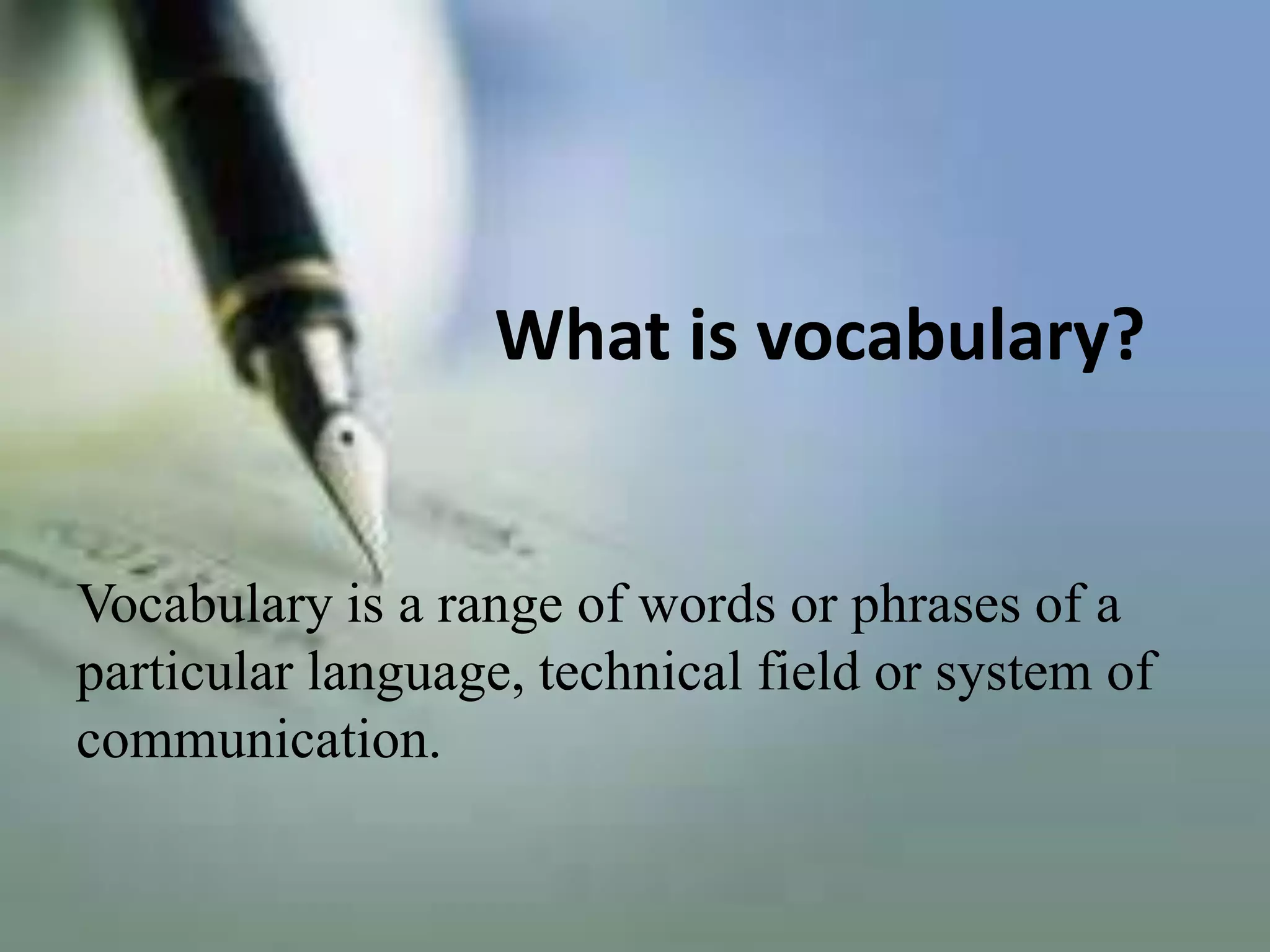 What is vocabulary?

Vocabulary is a range of words or phrases of a particular language, technical field or system of communication.